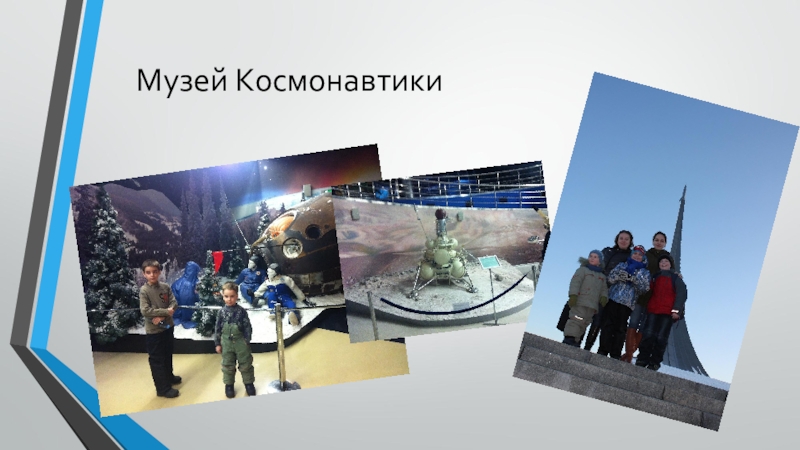 Музей Космонавтики